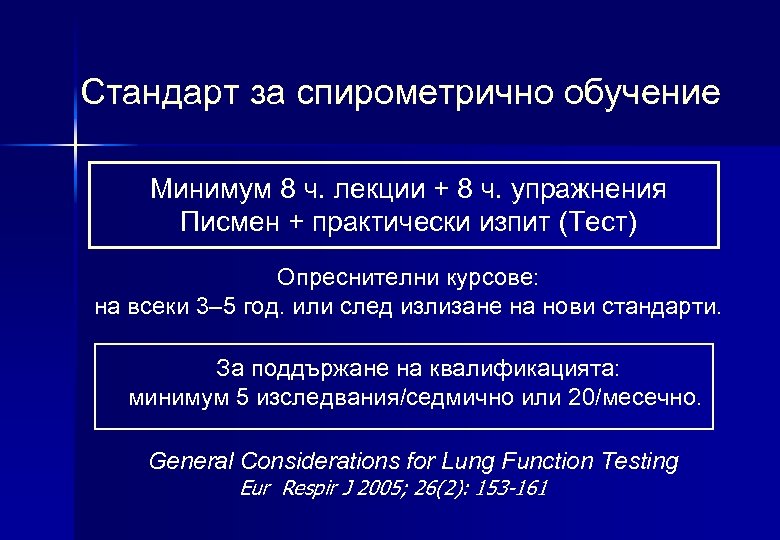 Стандарт за спирометрично обучение

Минимум 8 ч. лекции + 8 ч. упражнения
Писмен + практически изпит (Тест)

Опреснителни курсове:
на всеки 3–5 год. или след излизане на нови стандарти.

За поддържане на квалификацията:
минимум 5 изследвания/седмично или 20/месечно.

General Considerations for Lung Function Testing
Eur Respir J 2005; 26(2): 153-161